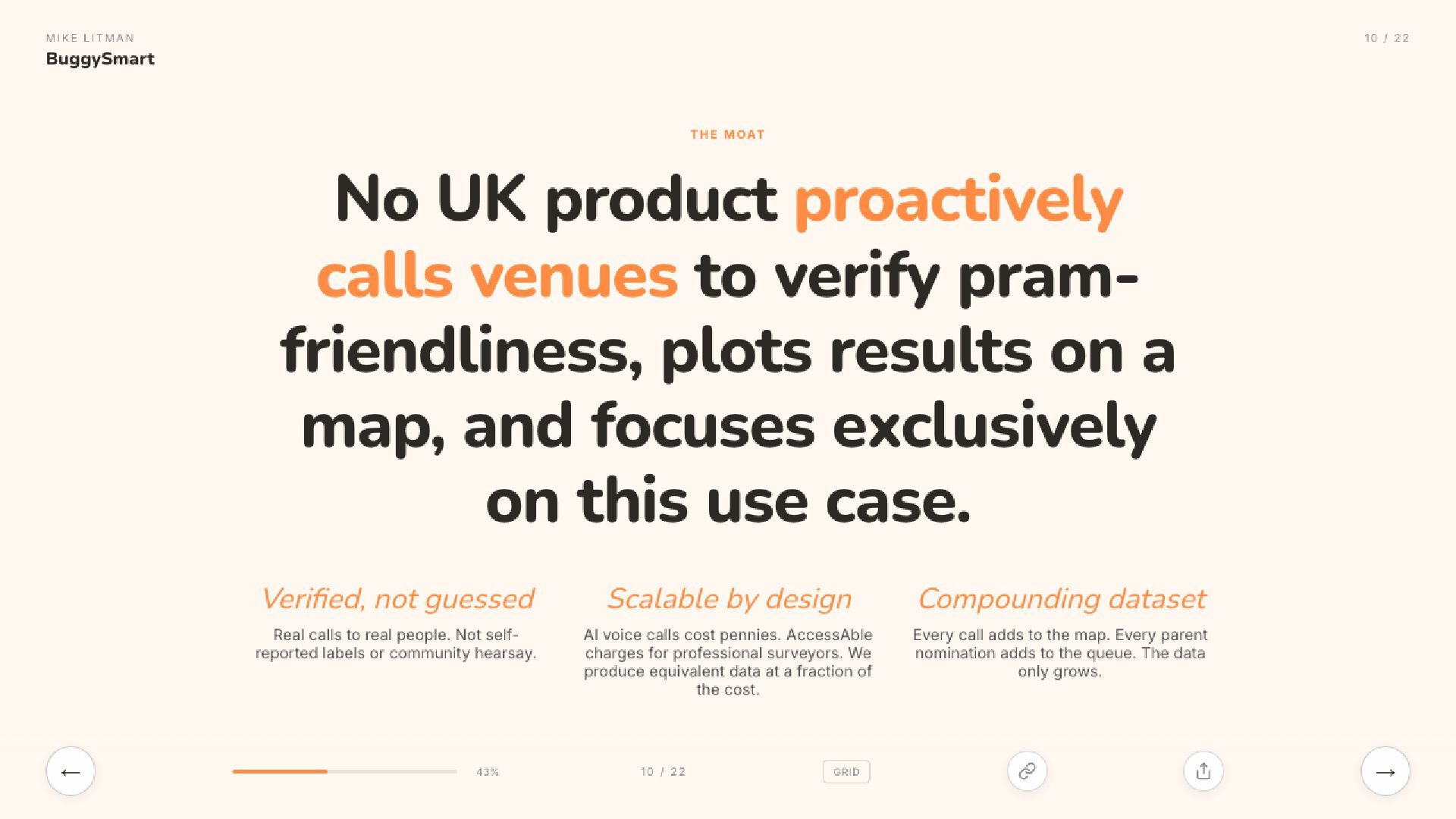 MIKE LITMAN
BuggySmart

10 / 22

THE MOAT

No UK product proactively calls venues to verify pram-friendliness, plots results on a map, and focuses exclusively on this use case.

Verified, not guessed

Real calls to real people. Not self-reported labels or community hearsay.

Scalable by design

AI voice calls cost pennies. AccessAble charges for professional surveyors. We produce equivalent data at a fraction of the cost.

Compounding dataset

Every call adds to the map. Every parent nomination adds to the queue. The data only grows.

←

43%

10 / 22

GRID

→